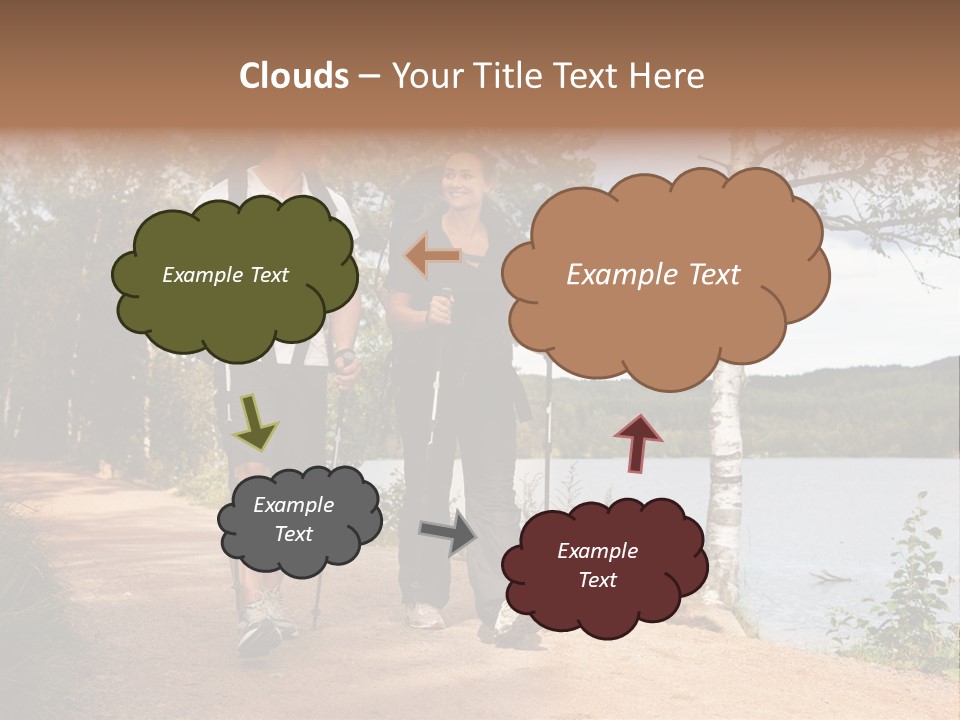 Clouds – Your Title Text Here

Example Text

Example Text

Example Text

Example Text